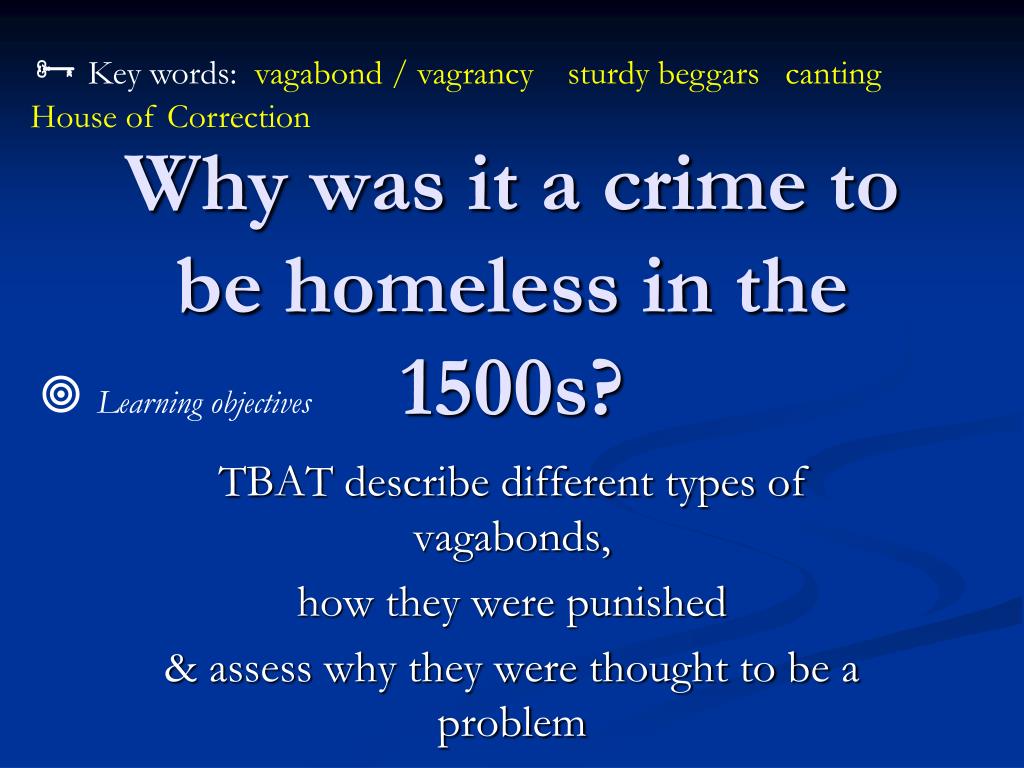 Key words: vagabond / vagrancy sturdy beggars canting House of Correction

Why was it a crime to be homeless in the 1500s?

Learning objectives

TBAT describe different types of vagabonds,

how they were punished

& assess why they were thought to be a problem